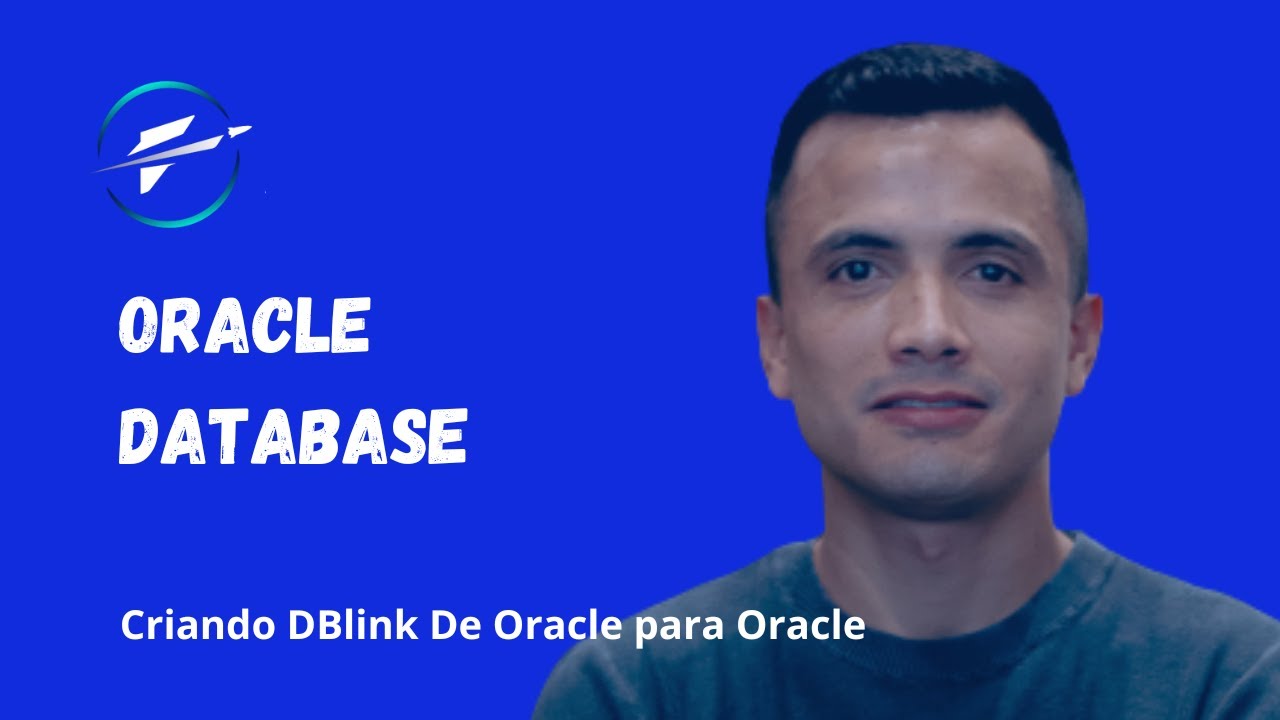 ORACLE DATABASE

Criando DBlink De Oracle para Oracle